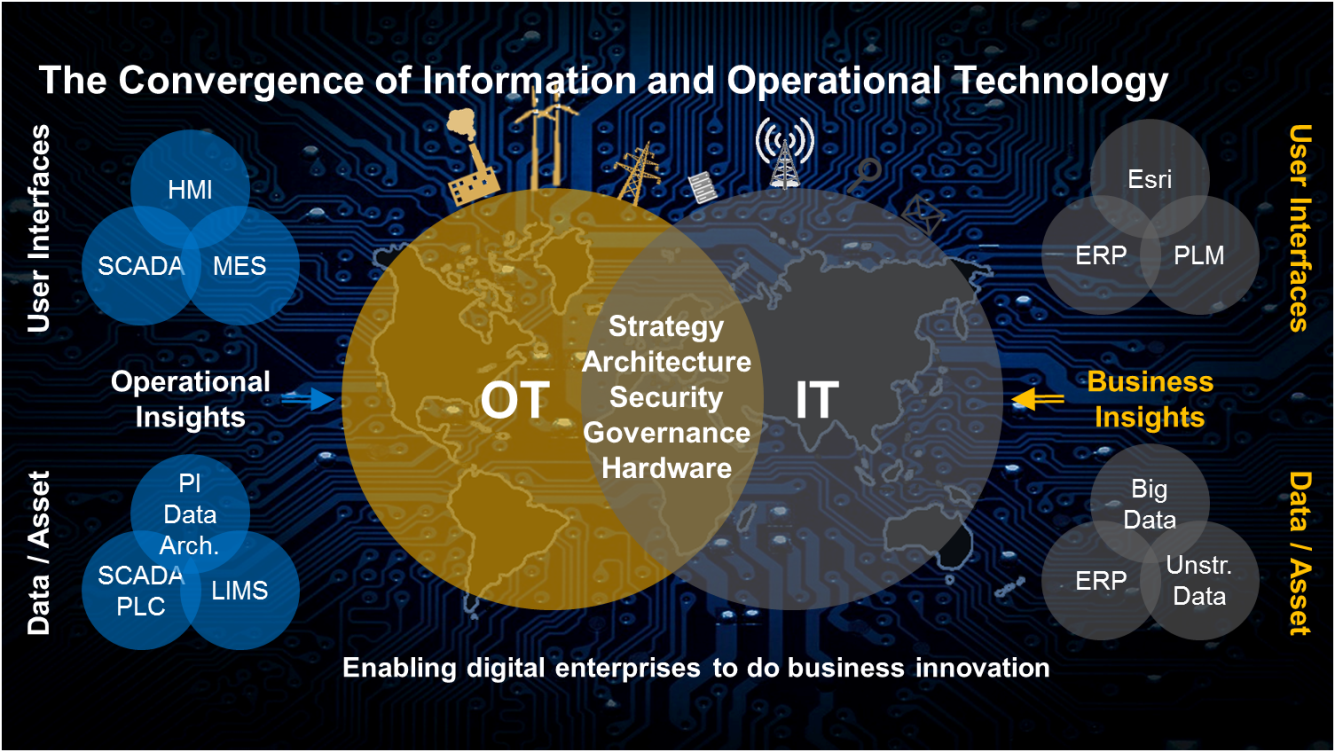 The Convergence of Information and Operational Technology

User Interfaces

HMI

SCADA

MES

Operational Insights

Data / Asset

PI Data Arch.

SCADA PLC

LIMS

OT

Strategy
Architecture
Security
Governance
Hardware

IT

User Interfaces

Esri

ERP

PLM

Business Insights

Data / Asset

Big Data

ERP

Unstr. Data

Enabling digital enterprises to do business innovation